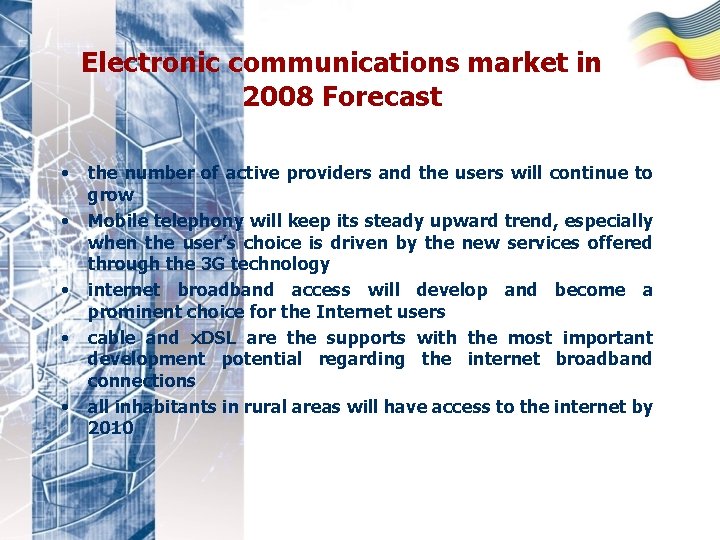 Electronic communications market in 2008 Forecast

• the number of active providers and the users will continue to grow
• Mobile telephony will keep its steady upward trend, especially when the user's choice is driven by the new services offered through the 3G technology
• internet broadband access will develop and become a prominent choice for the Internet users
• cable and xDSL are the supports with the most important development potential regarding the internet broadband connections
• all inhabitants in rural areas will have access to the internet by 2010